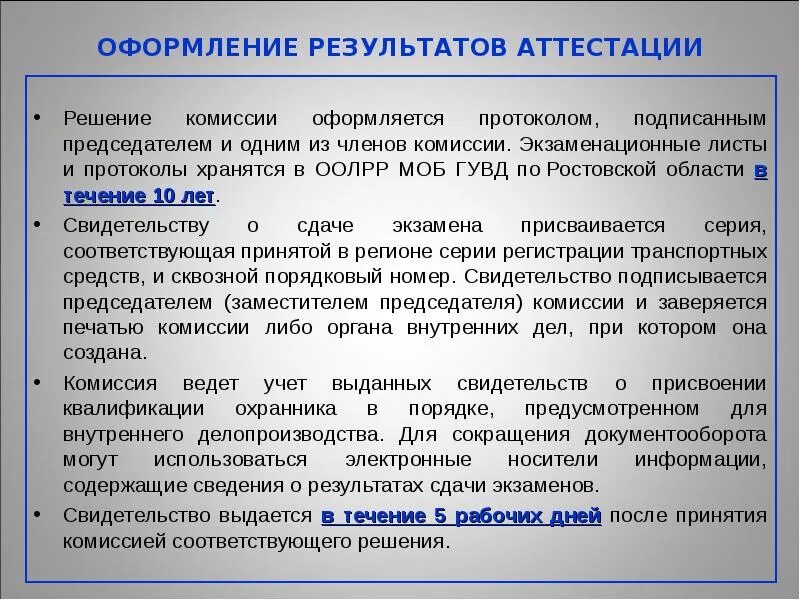 ОФОРМЛЕНИЕ РЕЗУЛЬТАТОВ АТТЕСТАЦИИ

• Решение комиссии оформляется протоколом, подписанным председателем и одним из членов комиссии. Экзаменационные листы и протоколы хранятся в ООЛРР МОБ ГУВД по Ростовской области в течение 10 лет.

• Свидетельству о сдаче экзамена присваивается серия, соответствующая принятой в регионе серии регистрации транспортных средств, и сквозной порядковый номер. Свидетельство подписывается председателем (заместителем председателя) комиссии и заверяется печатью комиссии либо органа внутренних дел, при котором она создана.

• Комиссия ведет учет выданных свидетельств о присвоении квалификации охранника в порядке, предусмотренном для внутреннего делопроизводства. Для сокращения документооборота могут использоваться электронные носители информации, содержащие сведения о результатах сдачи экзаменов.

• Свидетельство выдается в течение 5 рабочих дней после принятия комиссией соответствующего решения.